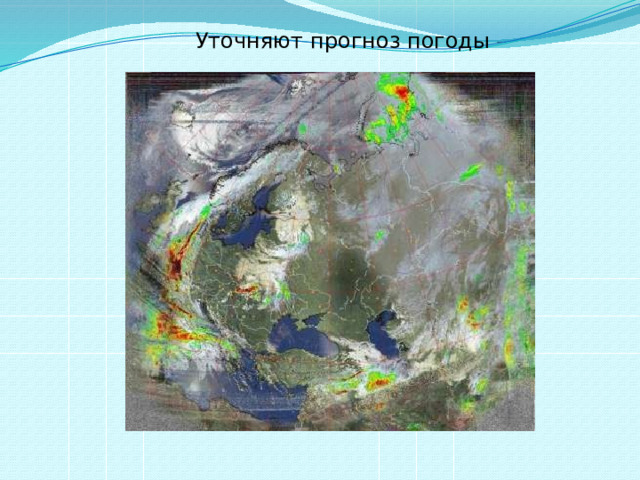 Уточняют прогноз погоды